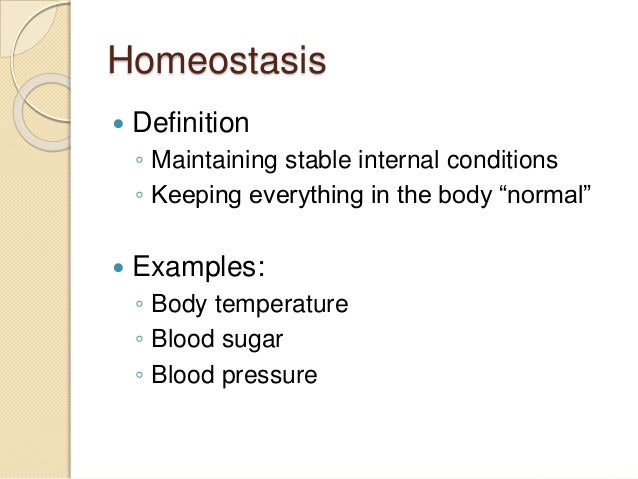 Homeostasis

• Definition
◦ Maintaining stable internal conditions
◦ Keeping everything in the body “normal”

• Examples:
◦ Body temperature
◦ Blood sugar
◦ Blood pressure